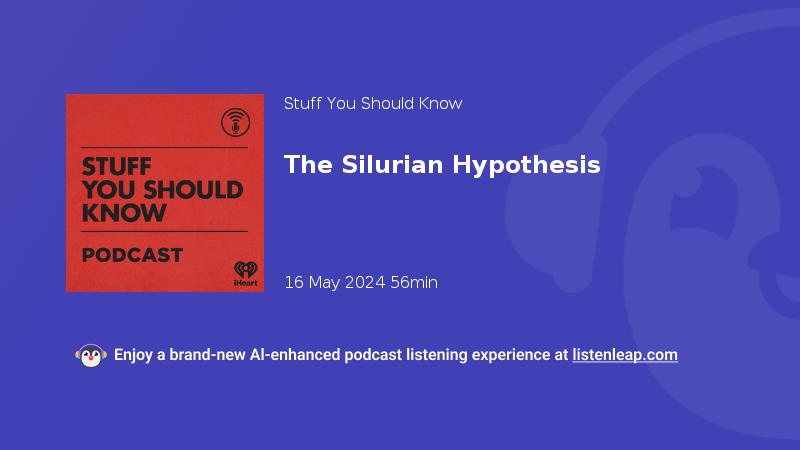 STUFF YOU SHOULD KNOW

PODCAST

iHeart

Stuff You Should Know

The Silurian Hypothesis

16 May 2024 56min

Enjoy a brand-new AI-enhanced podcast listening experience at listenleap.com